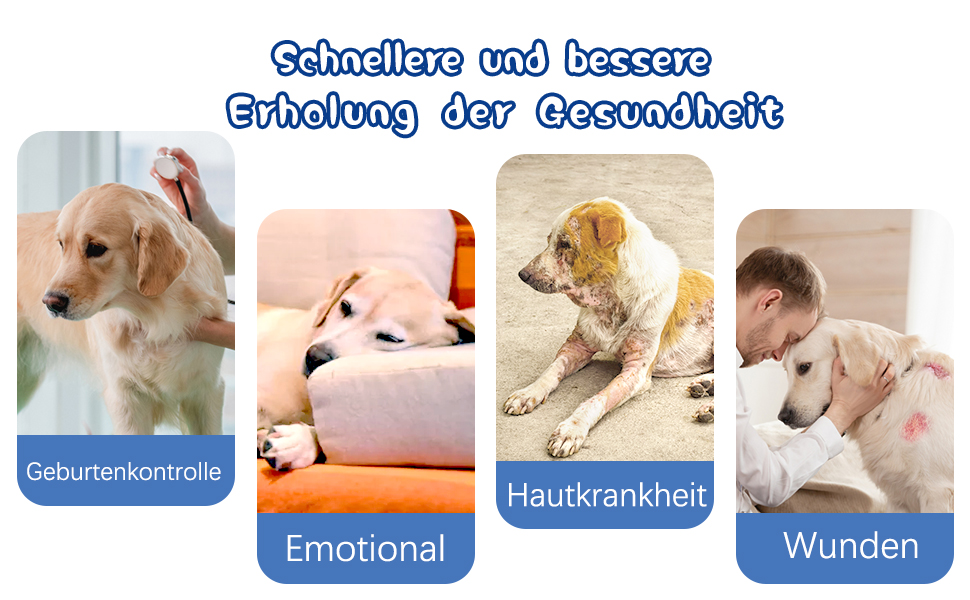 Schnellere und bessere
Erholung der Gesundheit

Geburtenkontrolle

Emotional

Hautkrankheit

Wunden